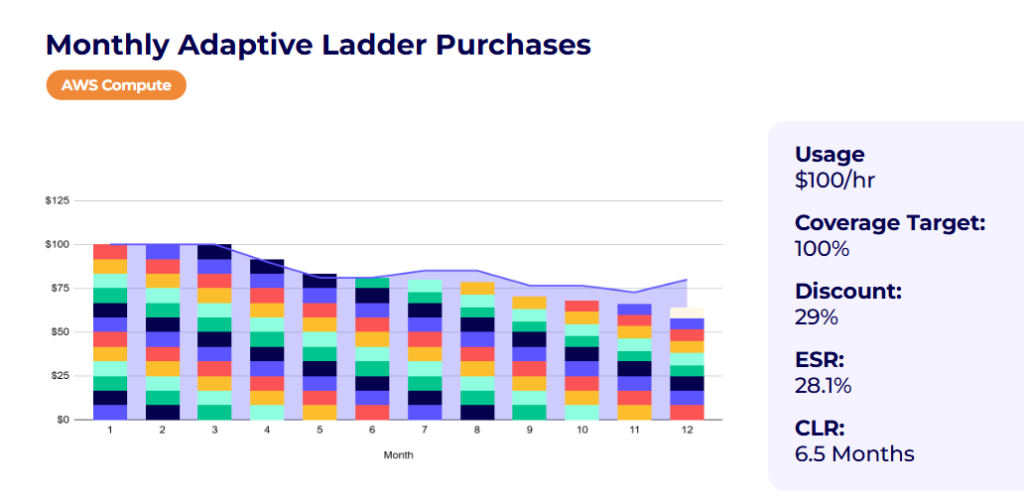 Monthly Adaptive Ladder Purchases

AWS Compute

$125
$100
$75
$50
$25
$0

1 2 3 4 5 6 7 8 9 10 11 12

Month

Usage
$100/hr

Coverage Target:
100%

Discount:
29%

ESR:
28.1%

CLR:
6.5 Months